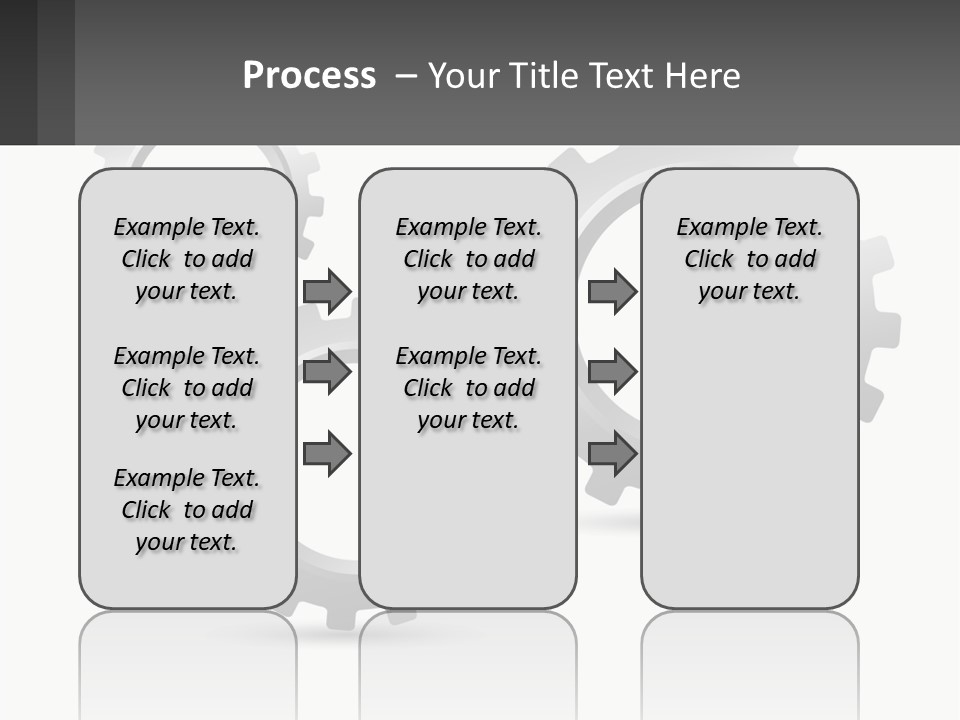 Process – Your Title Text Here

Example Text. Click to add your text.

Example Text. Click to add your text.

Example Text. Click to add your text.

Example Text. Click to add your text.

Example Text. Click to add your text.

Example Text. Click to add your text.